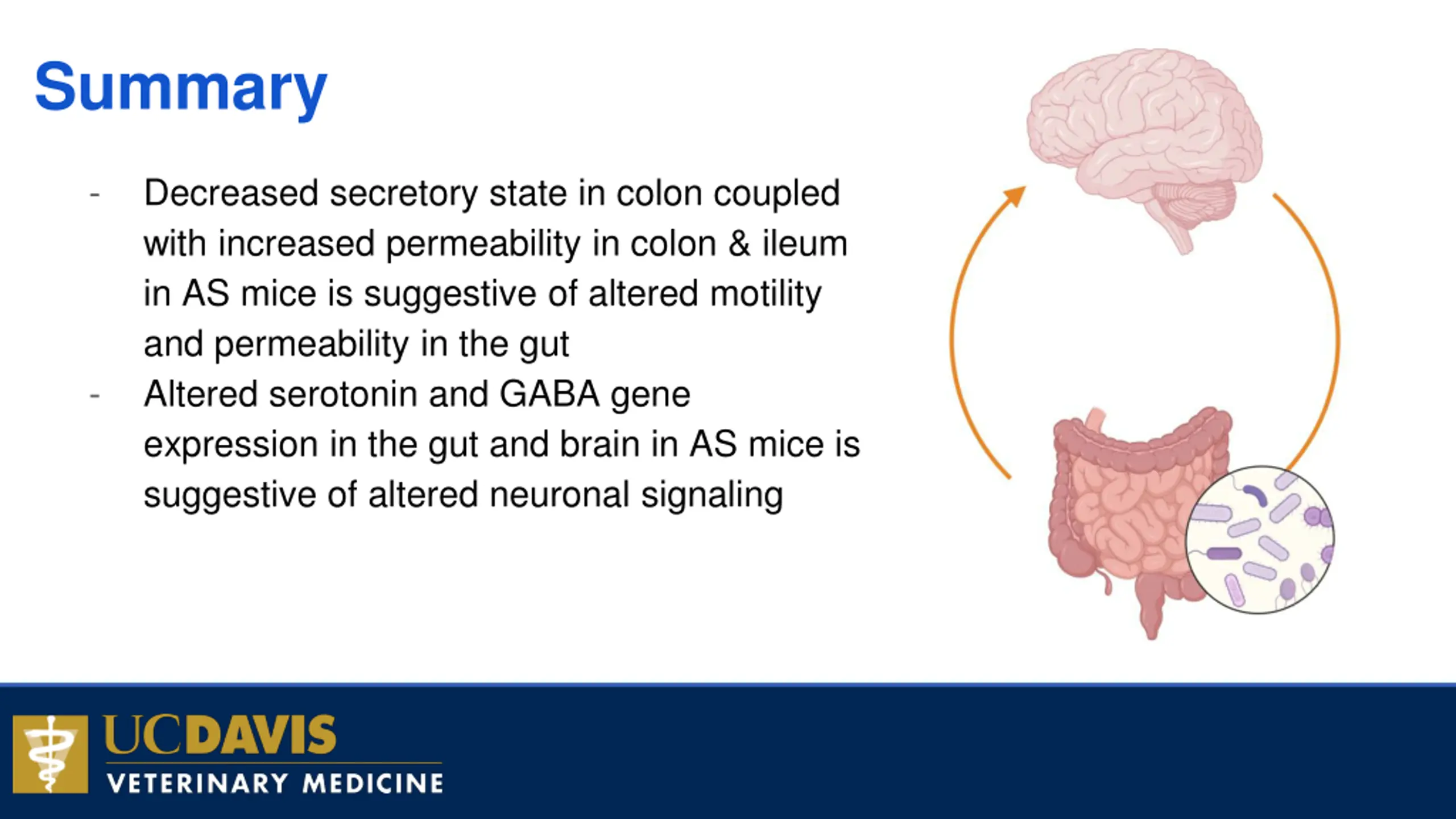 Summary

- Decreased secretory state in colon coupled with increased permeability in colon & ileum in AS mice is suggestive of altered motility and permeability in the gut
- Altered serotonin and GABA gene expression in the gut and brain in AS mice is suggestive of altered neuronal signaling

UCDAVIS
VETERINARY MEDICINE